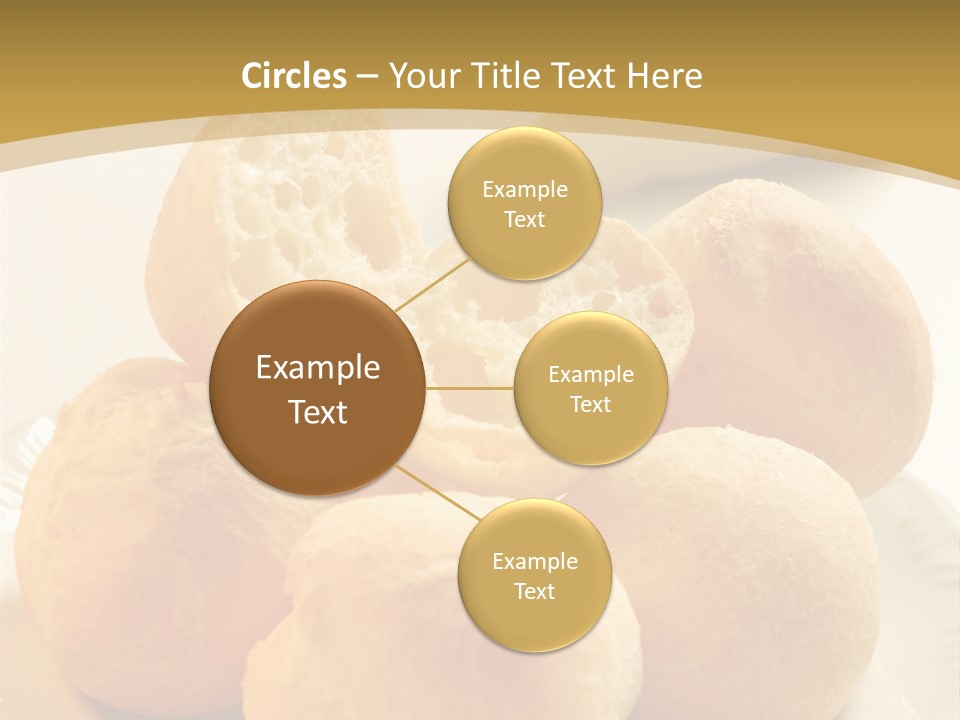 Circles – Your Title Text Here

Example Text

Example Text

Example Text

Example Text